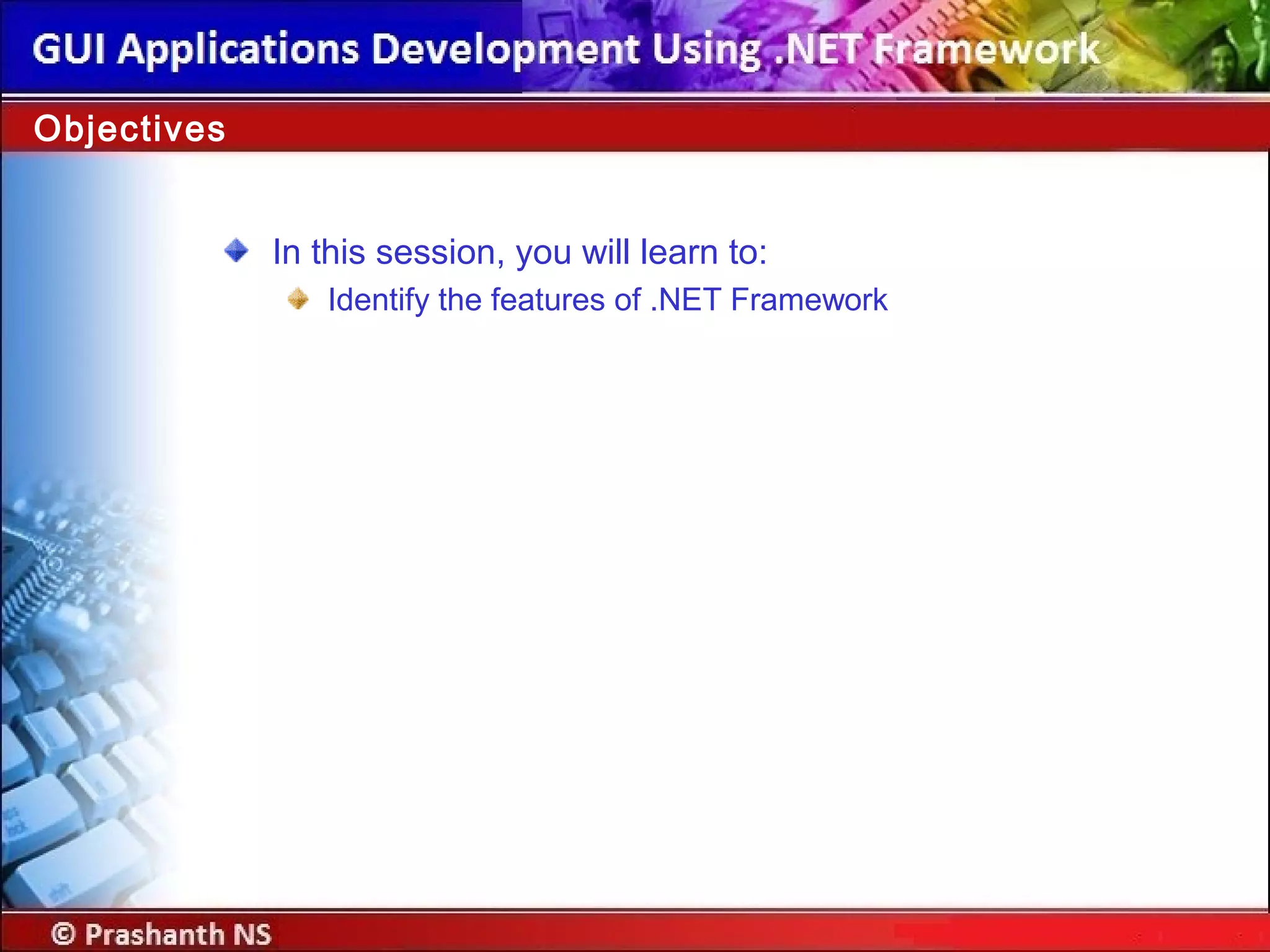 GUI Applications Development Using .NET Framework

Objectives

In this session, you will learn to:

Identify the features of .NET Framework

© Prashanth NS